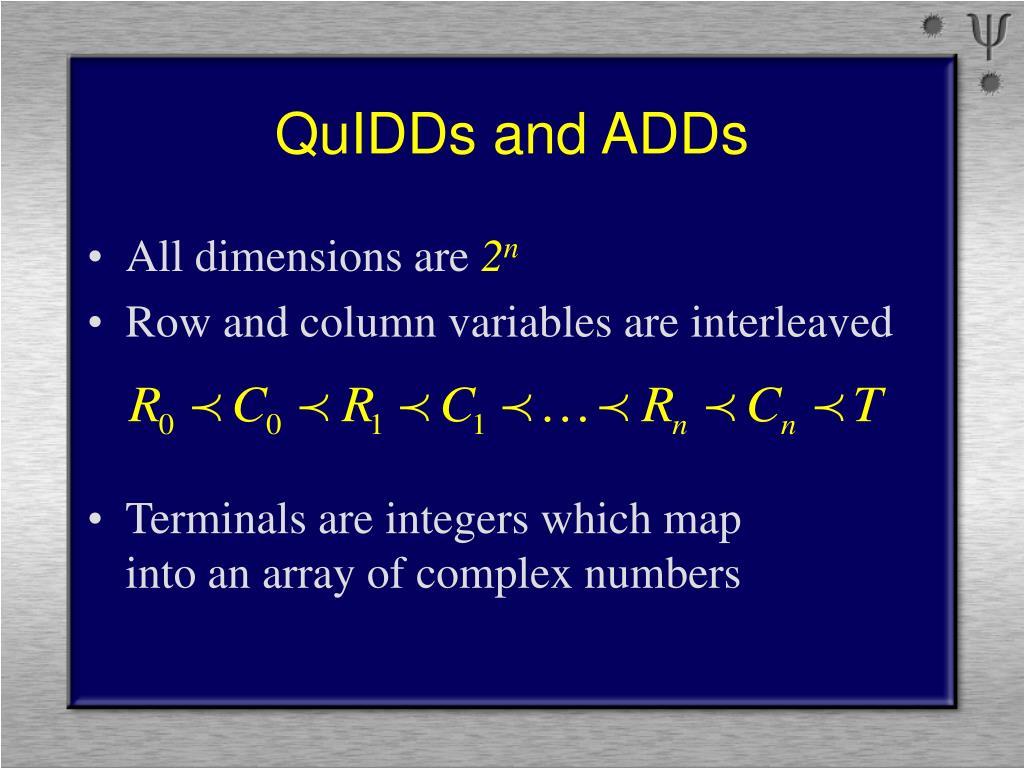 $\psi$

QuIDDs and ADDs

• All dimensions are $2^n$
• Row and column variables are interleaved

$R_0 \prec C_0 \prec R_1 \prec C_1 \prec \ldots \prec R_n \prec C_n \prec T$

• Terminals are integers which map into an array of complex numbers